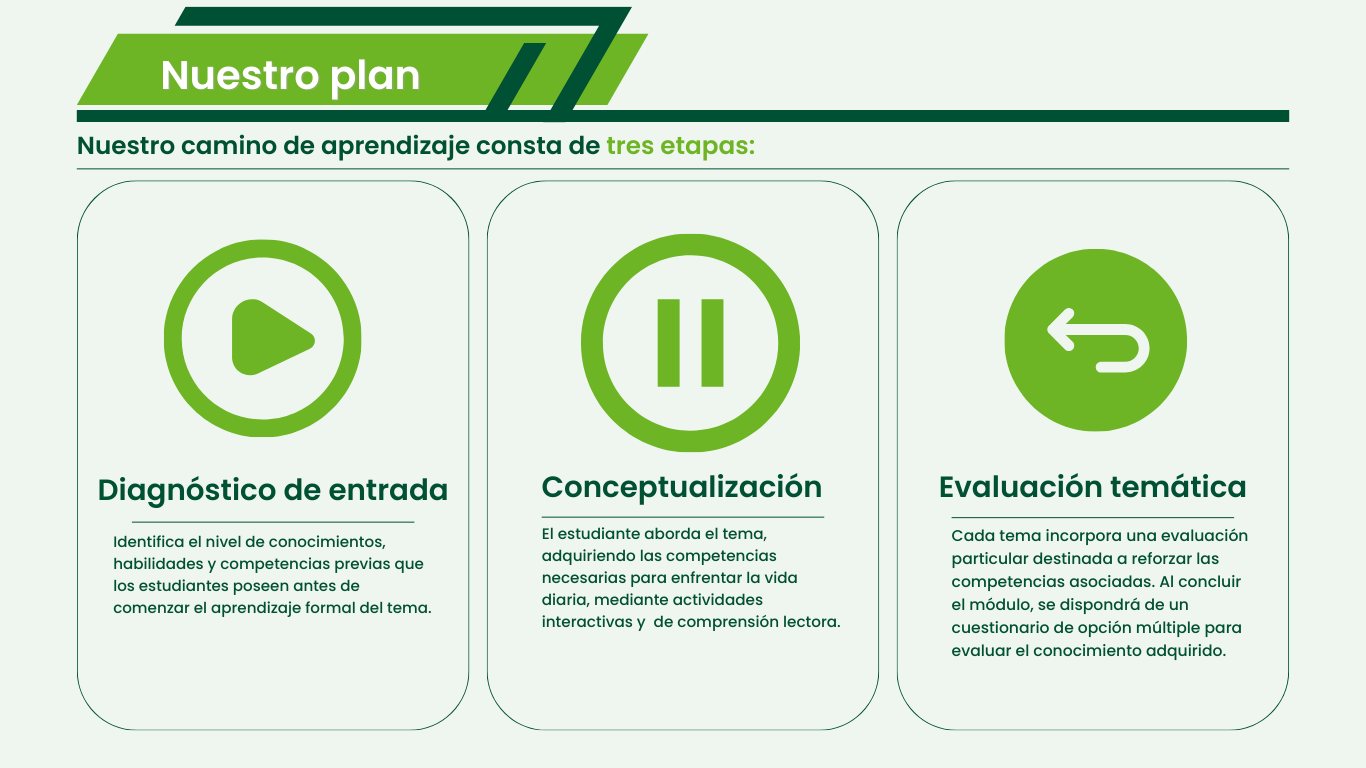 Nuestro plan

Nuestro camino de aprendizaje consta de tres etapas:

Diagnóstico de entrada

Identifica el nivel de conocimientos, habilidades y competencias previas que los estudiantes poseen antes de comenzar el aprendizaje formal del tema.

Conceptualización

El estudiante aborda el tema, adquiriendo las competencias necesarias para enfrentar la vida diaria, mediante actividades interactivas y de comprensión lectora.

Evaluación temática

Cada tema incorpora una evaluación particular destinada a reforzar las competencias asociadas. Al concluir el módulo, se dispondrá de un cuestionario de opción múltiple para evaluar el conocimiento adquirido.